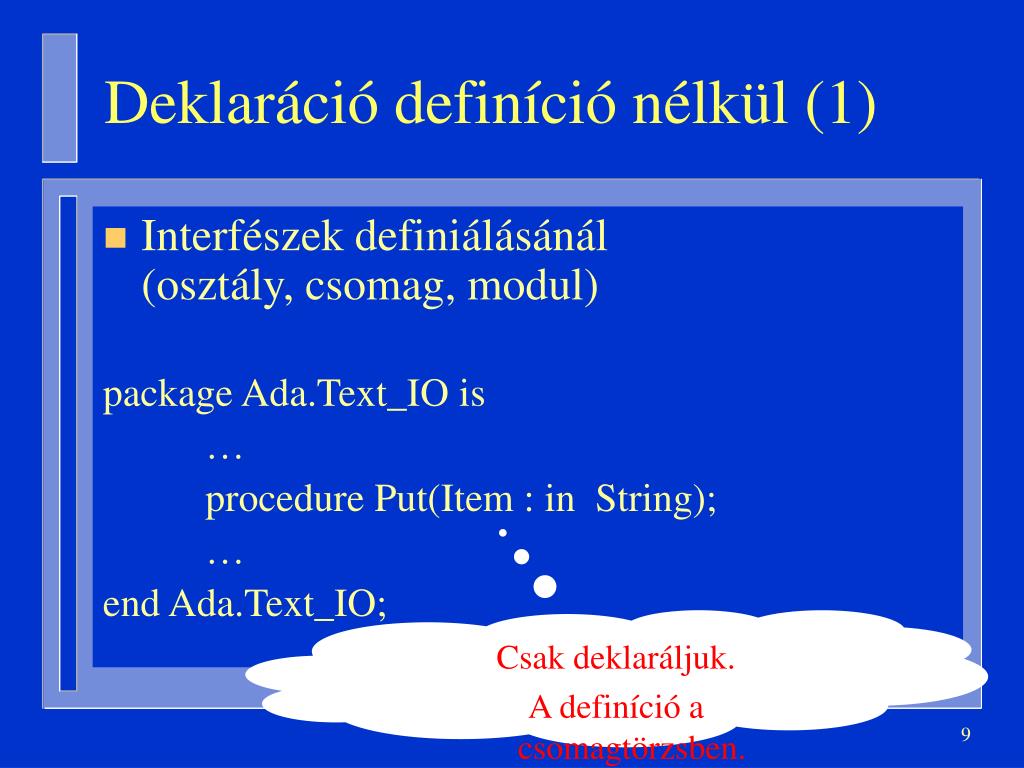 Deklaráció definíció nélkül (1)

Interfészek definiálásánál (osztály, csomag, modul)

package Ada.Text_IO is
…
procedure Put(Item : in String);
…
end Ada.Text_IO;

Csak deklaráljuk.
A definíció a csomagtörzsben.

9